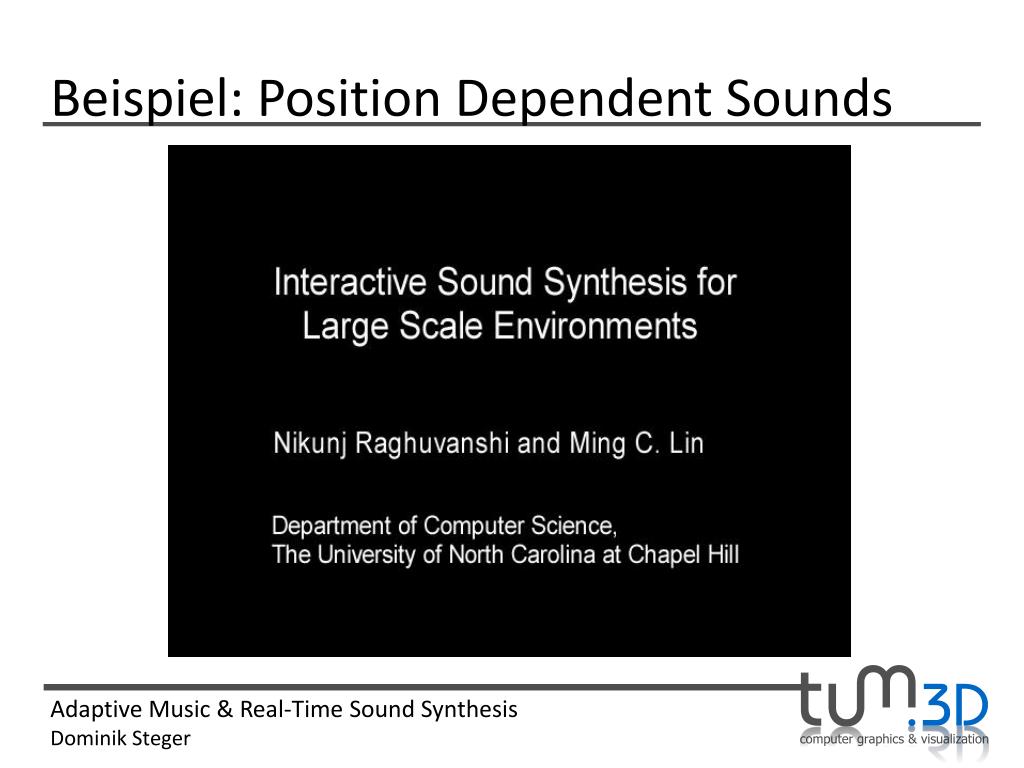 Beispiel: Position Dependent Sounds

Interactive Sound Synthesis for Large Scale Environments

Nikunj Raghuvanshi and Ming C. Lin

Department of Computer Science,
The University of North Carolina at Chapel Hill

Adaptive Music & Real-Time Sound Synthesis
Dominik Steger

tum.3D
computer graphics & visualization